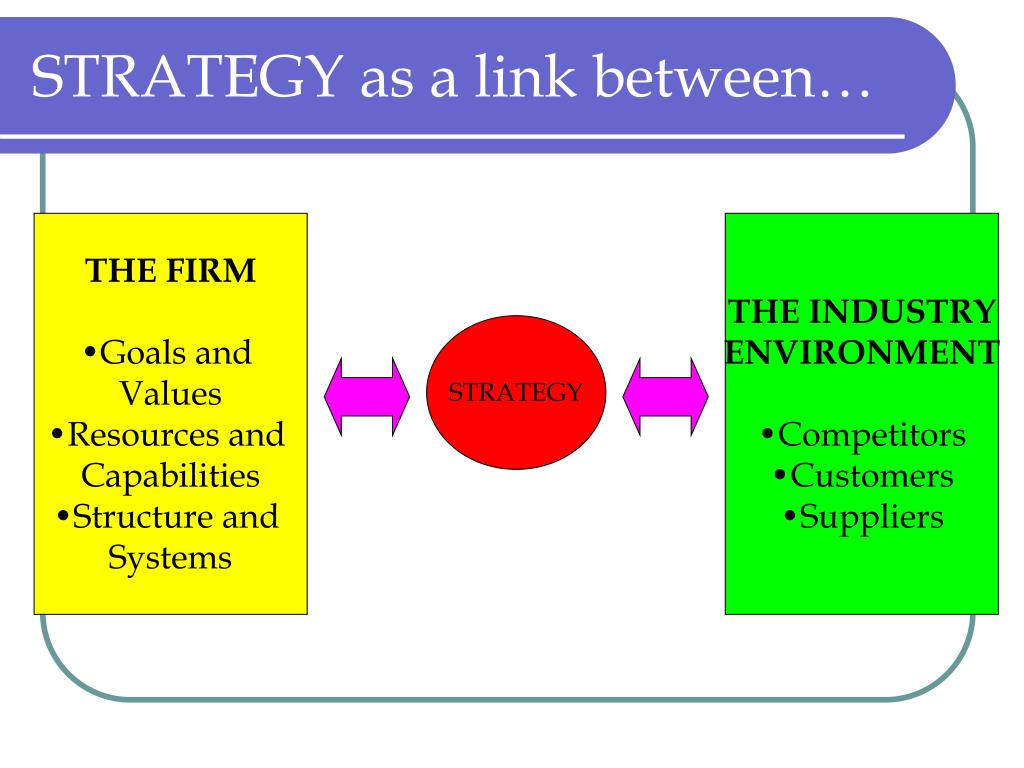 STRATEGY as a link between…

THE FIRM

•Goals and Values
•Resources and Capabilities
•Structure and Systems

STRATEGY

THE INDUSTRY ENVIRONMENT

•Competitors
•Customers
•Suppliers